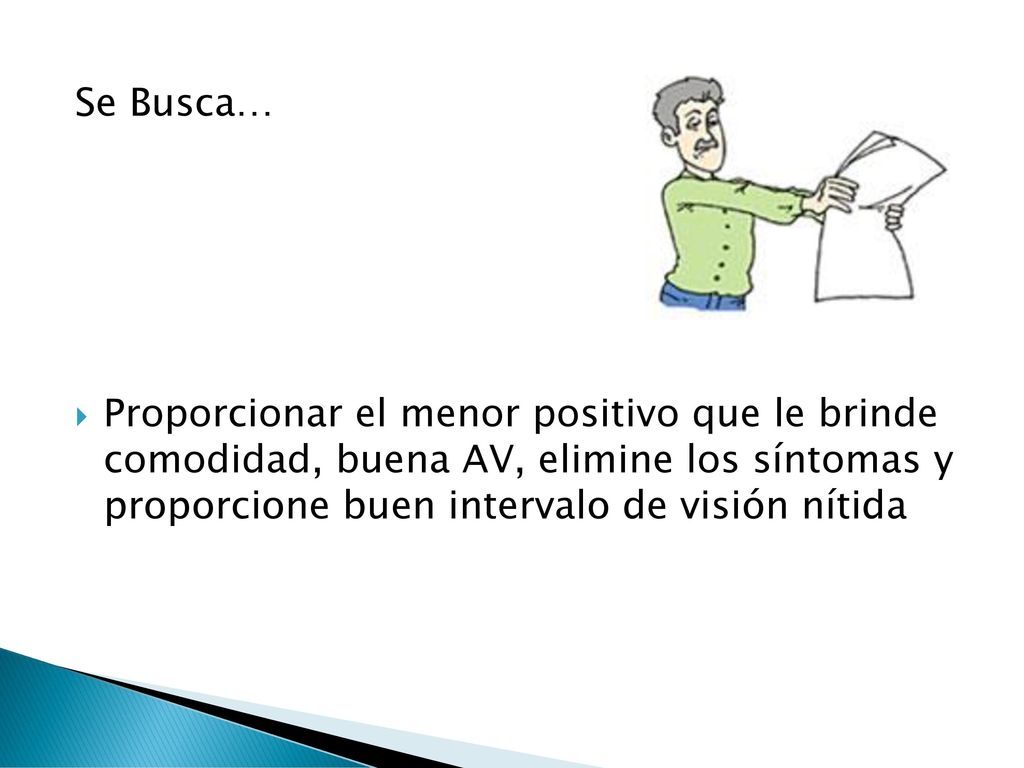 Se Busca…

Proporcionar el menor positivo que le brinde comodidad, buena AV, elimine los síntomas y proporcione buen intervalo de visión nítida